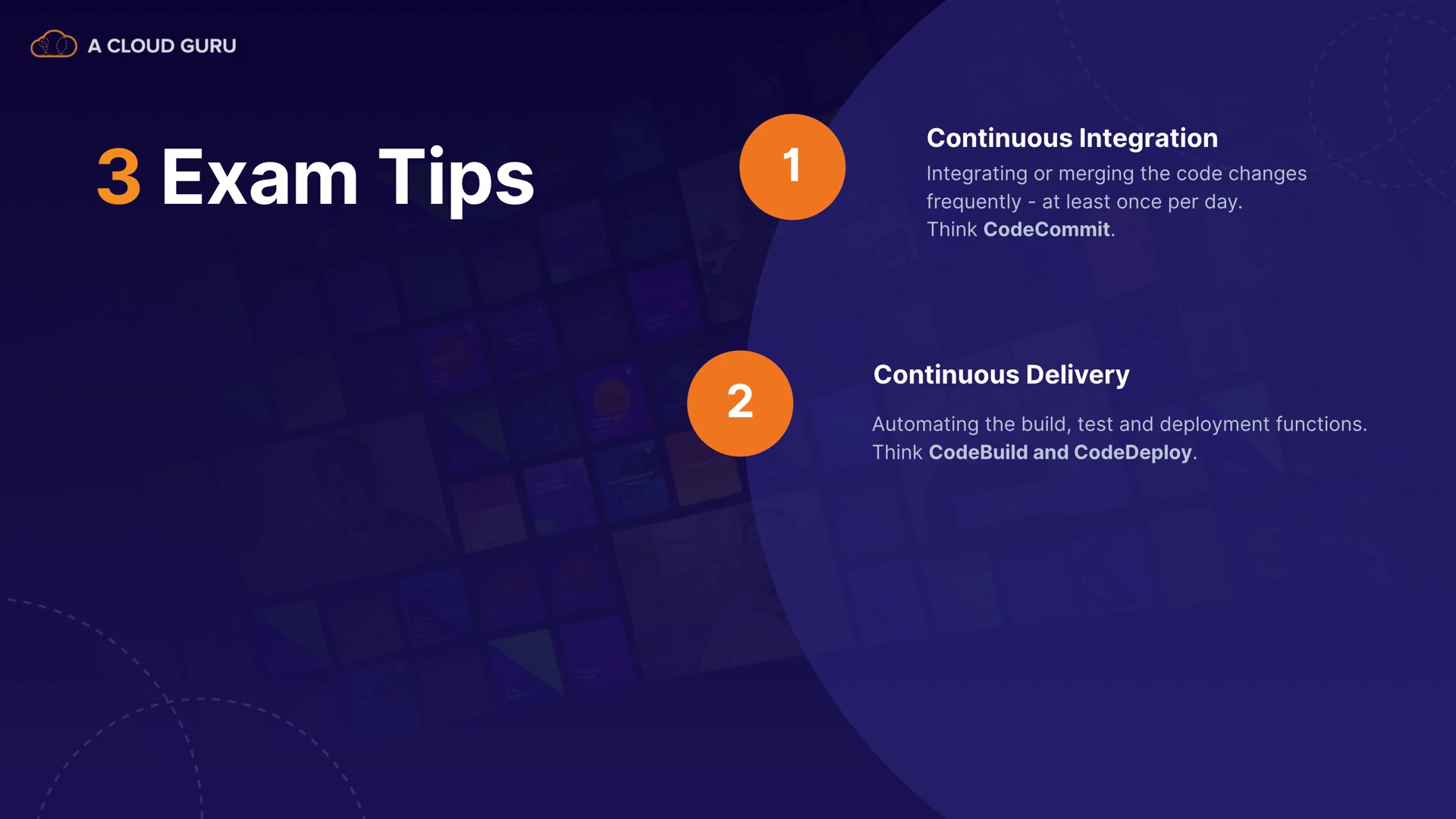 A CLOUD GURU

3 Exam Tips

1

Continuous Integration

Integrating or merging the code changes frequently - at least once per day. Think CodeCommit.

2

Continuous Delivery

Automating the build, test and deployment functions. Think CodeBuild and CodeDeploy.